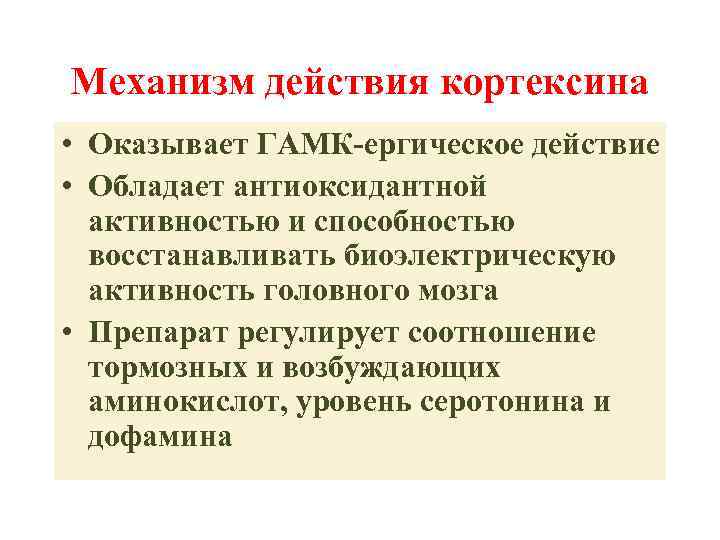 Механизм действия кортексина

• Оказывает ГАМК-ергическое действие
• Обладает антиоксидантной активностью и способностью восстанавливать биоэлектрическую активность головного мозга
• Препарат регулирует соотношение тормозных и возбуждающих аминокислот, уровень серотонина и дофамина